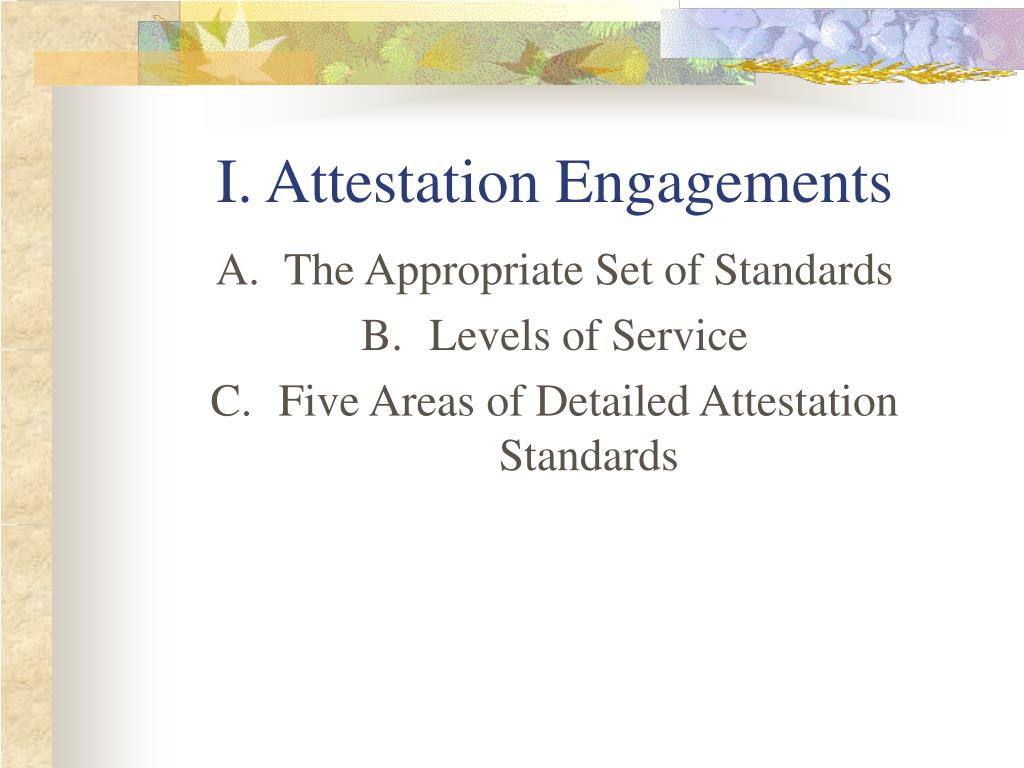 I. Attestation Engagements

A. The Appropriate Set of Standards

B. Levels of Service

C. Five Areas of Detailed Attestation Standards